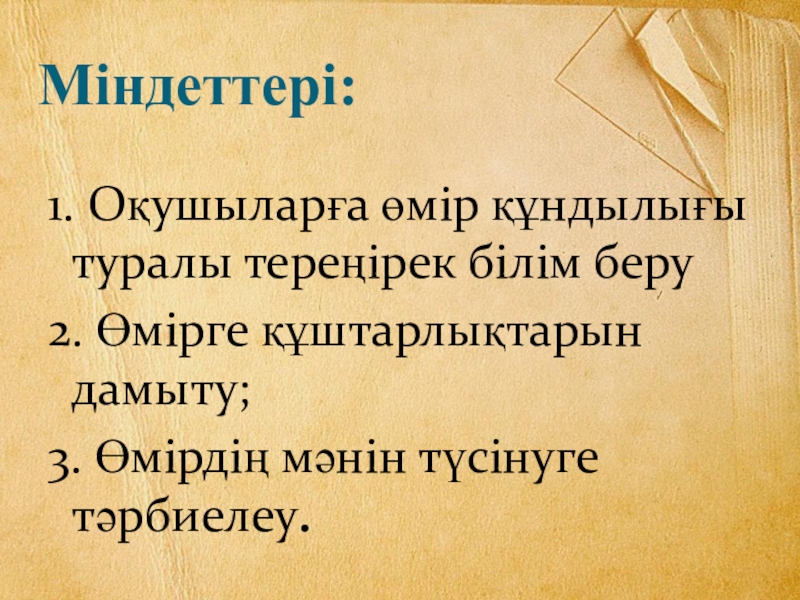 Міндеттері:

1. Оқушыларға өмір құндылығы туралы тереңірек білім беру

2. Өмірге құштарлықтарын дамыту;

3. Өмірдің мәнін түсінуге тәрбиелеу.